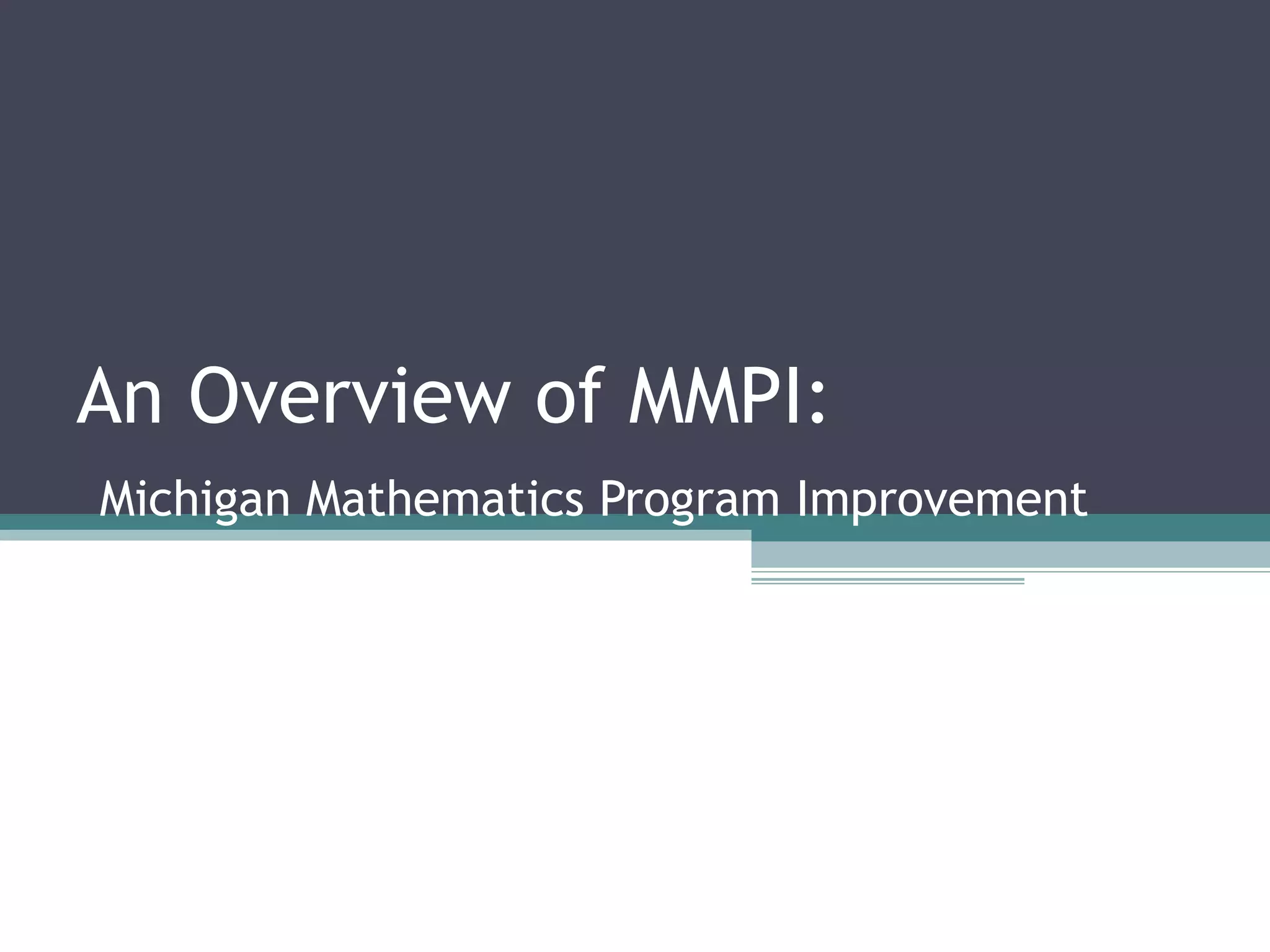 An Overview of MMPI:

Michigan Mathematics Program Improvement